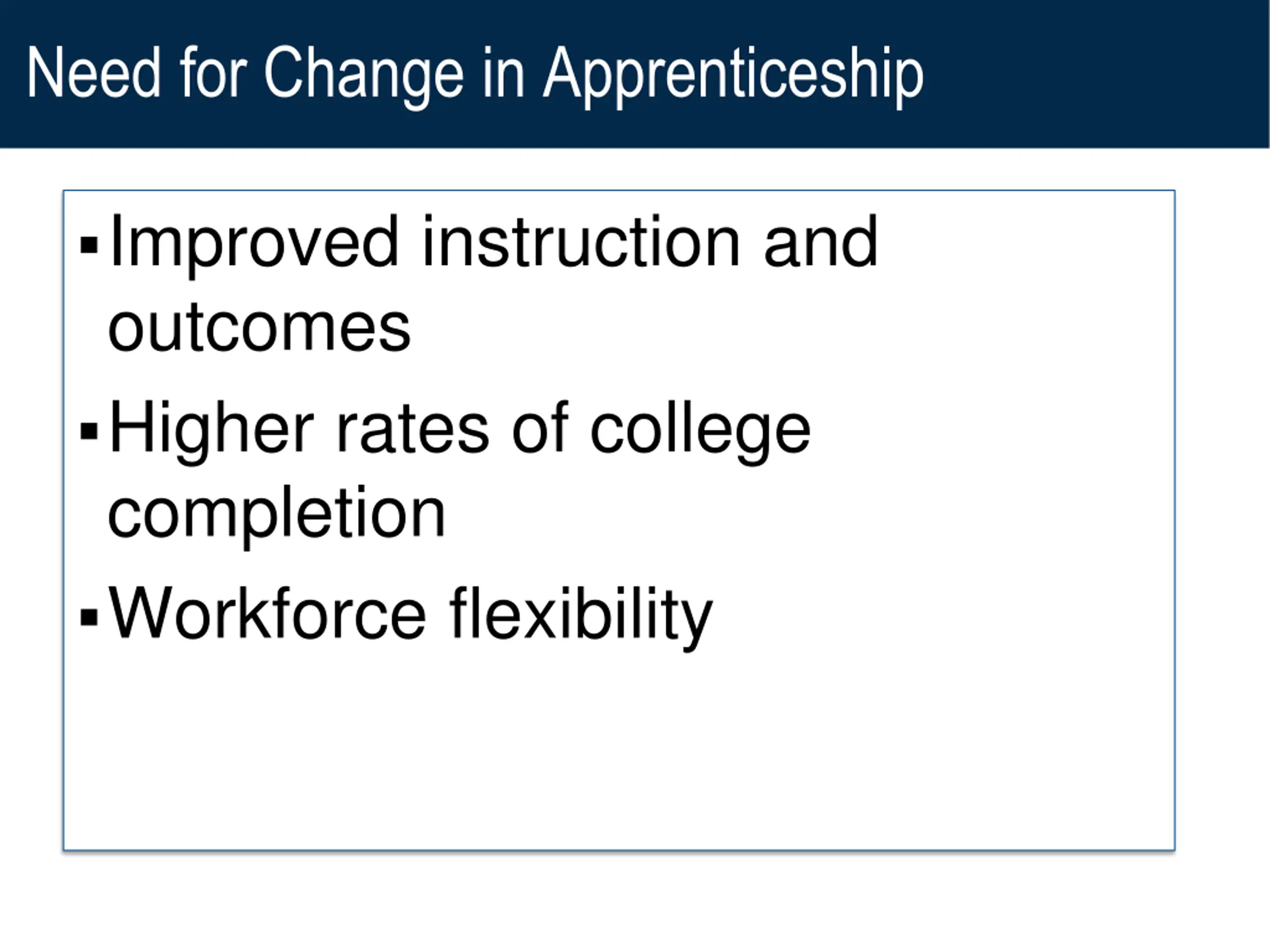 Need for Change in Apprenticeship

▪ Improved instruction and outcomes

▪ Higher rates of college completion

▪ Workforce flexibility